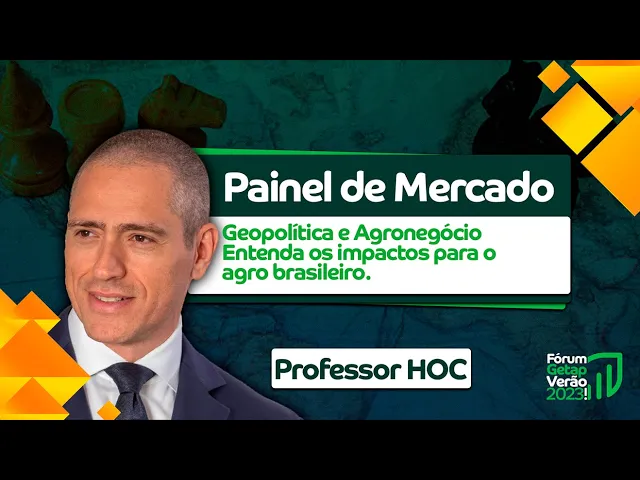 Painel de Mercado

Geopolítica e Agronegócio
Entenda os impactos para o agro brasileiro.

Professor HOC

Fórum
Getap
Verão
2023!